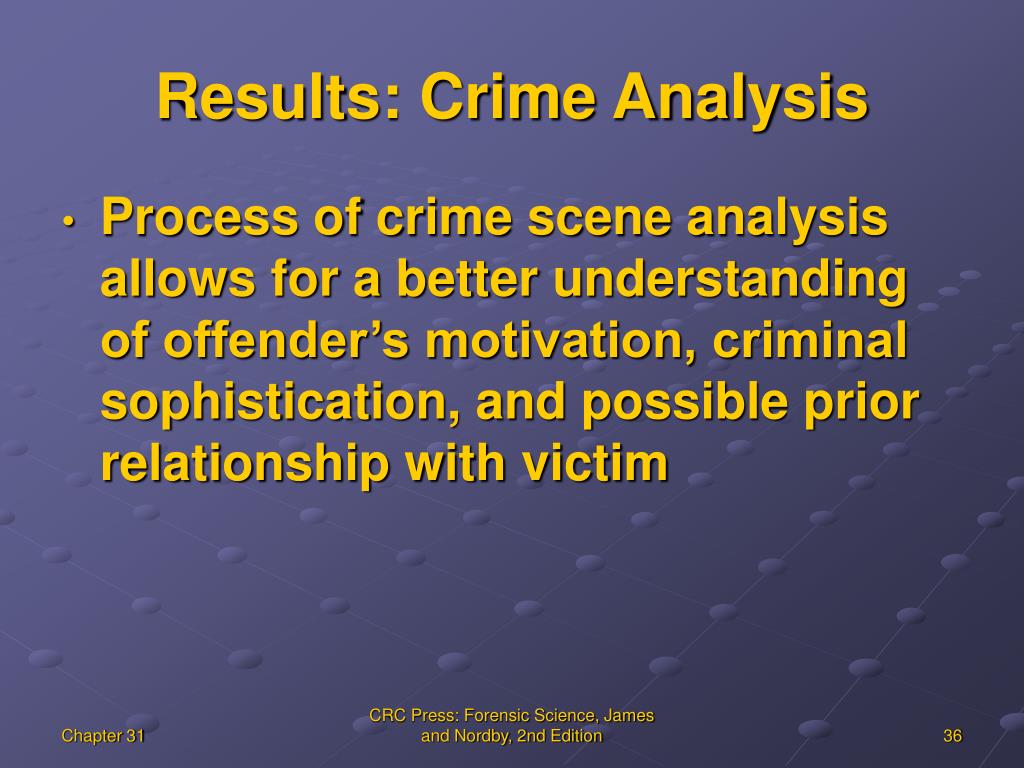 Results: Crime Analysis

• Process of crime scene analysis allows for a better understanding of offender’s motivation, criminal sophistication, and possible prior relationship with victim

Chapter 31

CRC Press: Forensic Science, James and Nordby, 2nd Edition

36